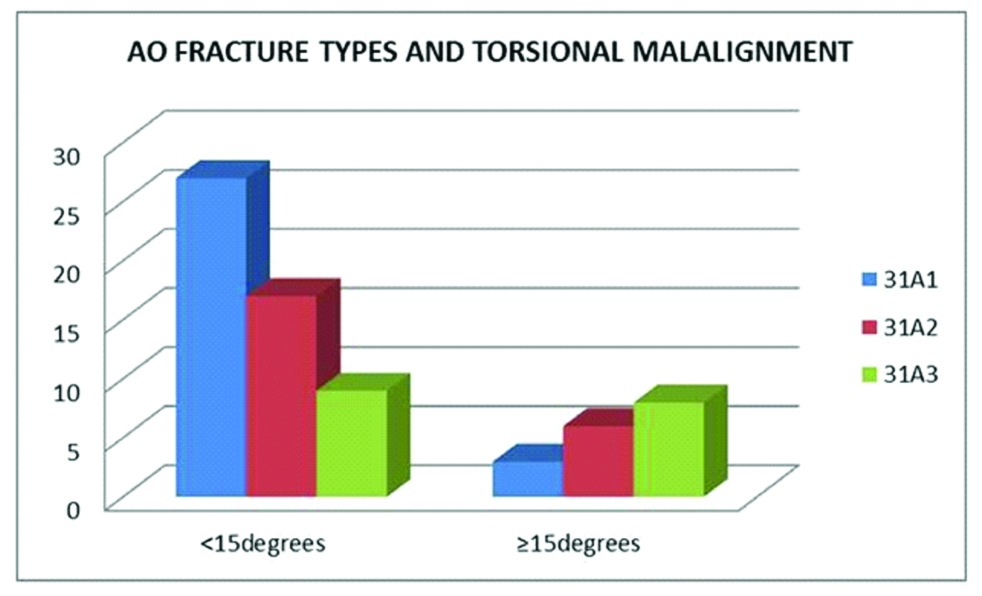 AO FRACTURE TYPES AND TORSIONAL MALALIGNMENT

30
25
20
15
10
5
0

<15degrees
≥15degrees

31A1
31A2
31A3